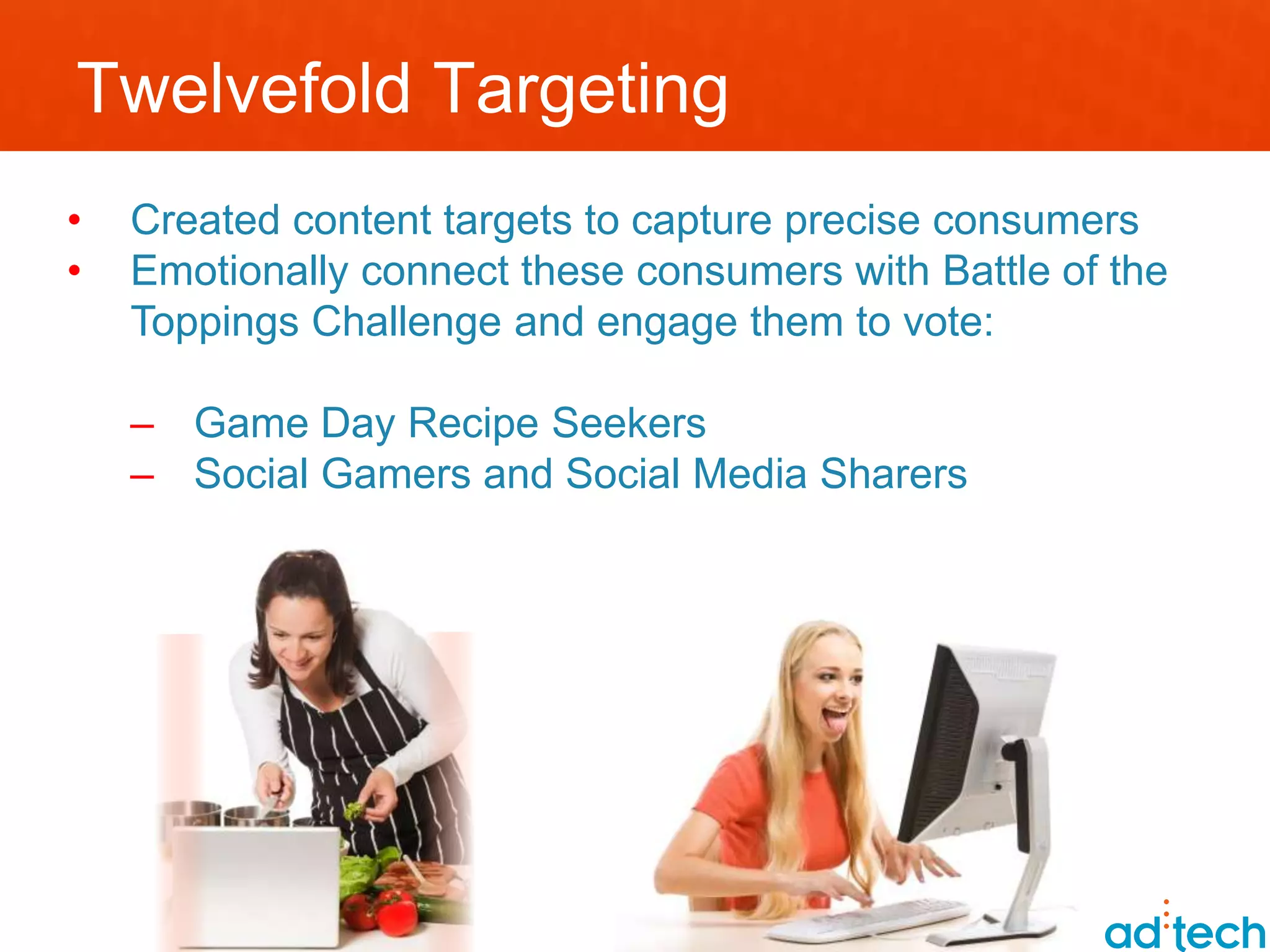 Twelvefold Targeting

• Created content targets to capture precise consumers
• Emotionally connect these consumers with Battle of the Toppings Challenge and engage them to vote:

– Game Day Recipe Seekers
– Social Gamers and Social Media Sharers

ad:tech